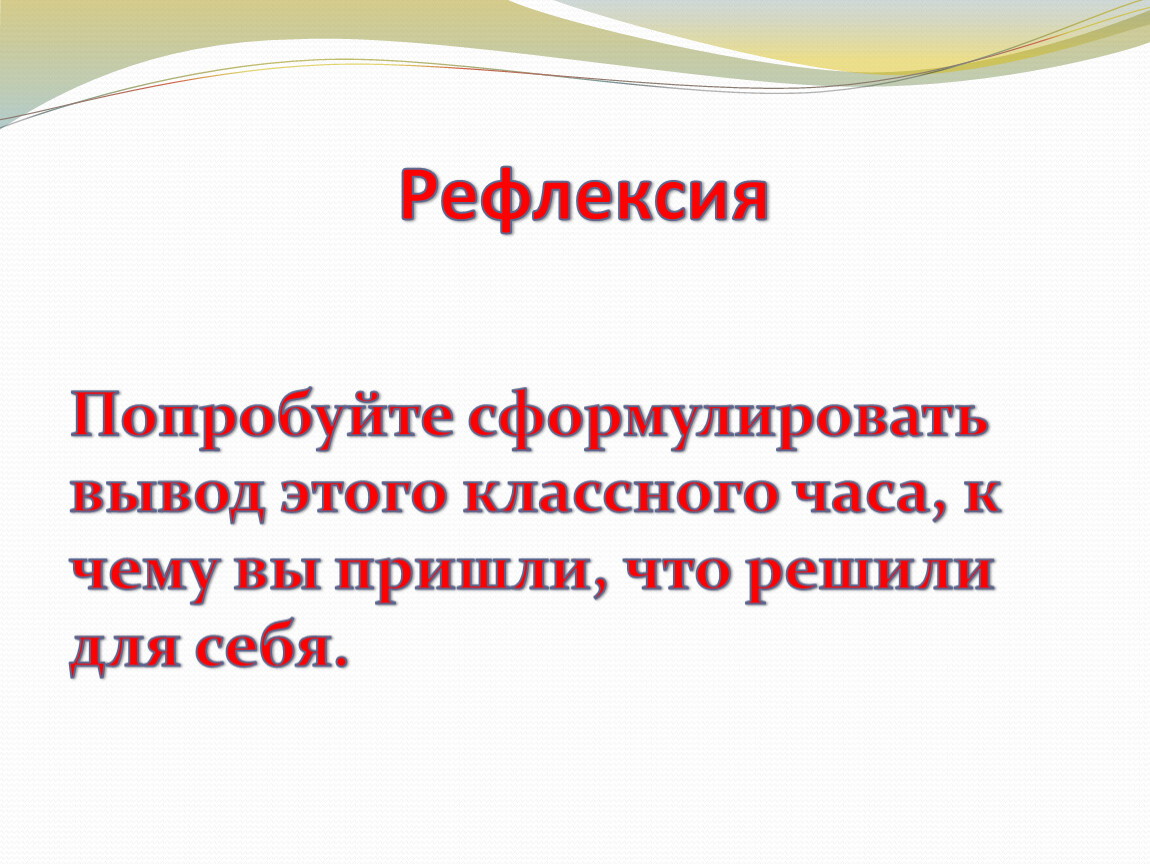 Рефлексия

Попробуйте сформулировать вывод этого классного часа, к чему вы пришли, что решили для себя.